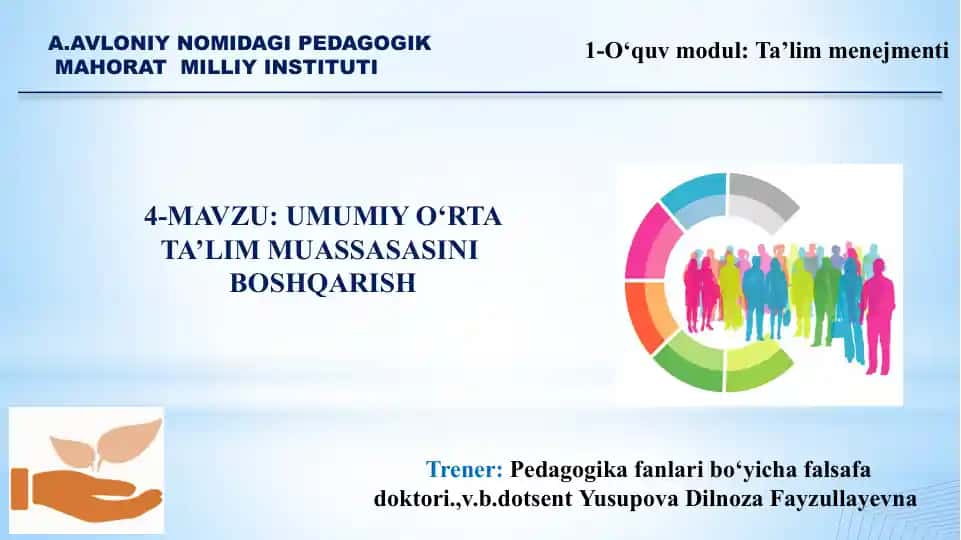 A.AVLONIY NOMIDAGI PEDAGOGIK MAHORAT MILLIY INSTITUTI

1-O‘quv modul: Ta’lim menejmenti

4-MAVZU: UMUMIY O‘RTA TA’LIM MUASSASASINI BOSHQARISH

Trener: Pedagogika fanlari bo‘yicha falsafa doktori.,v.b.dotsent Yusupova Dilnoza Fayzullayevna